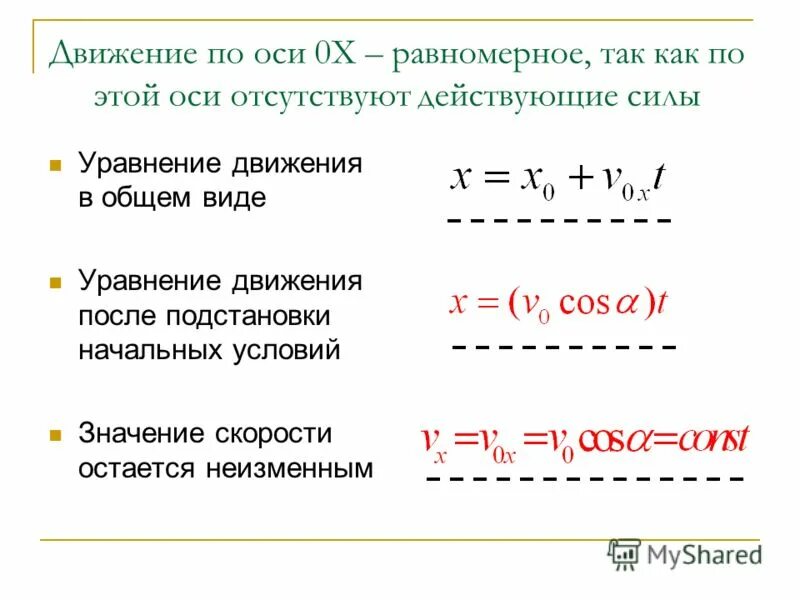 Движение по оси 0X – равномерное, так как по этой оси отсутствуют действующие силы

Уравнение движения в общем виде

$x = x_0 + v_{0x}t$

Уравнение движения после подстановки начальных условий

$x = (v_0 \cos\alpha)t$

Значение скорости остается неизменным

$v_x = v_{0x} = v_0 \cos\alpha = const$

MyShared